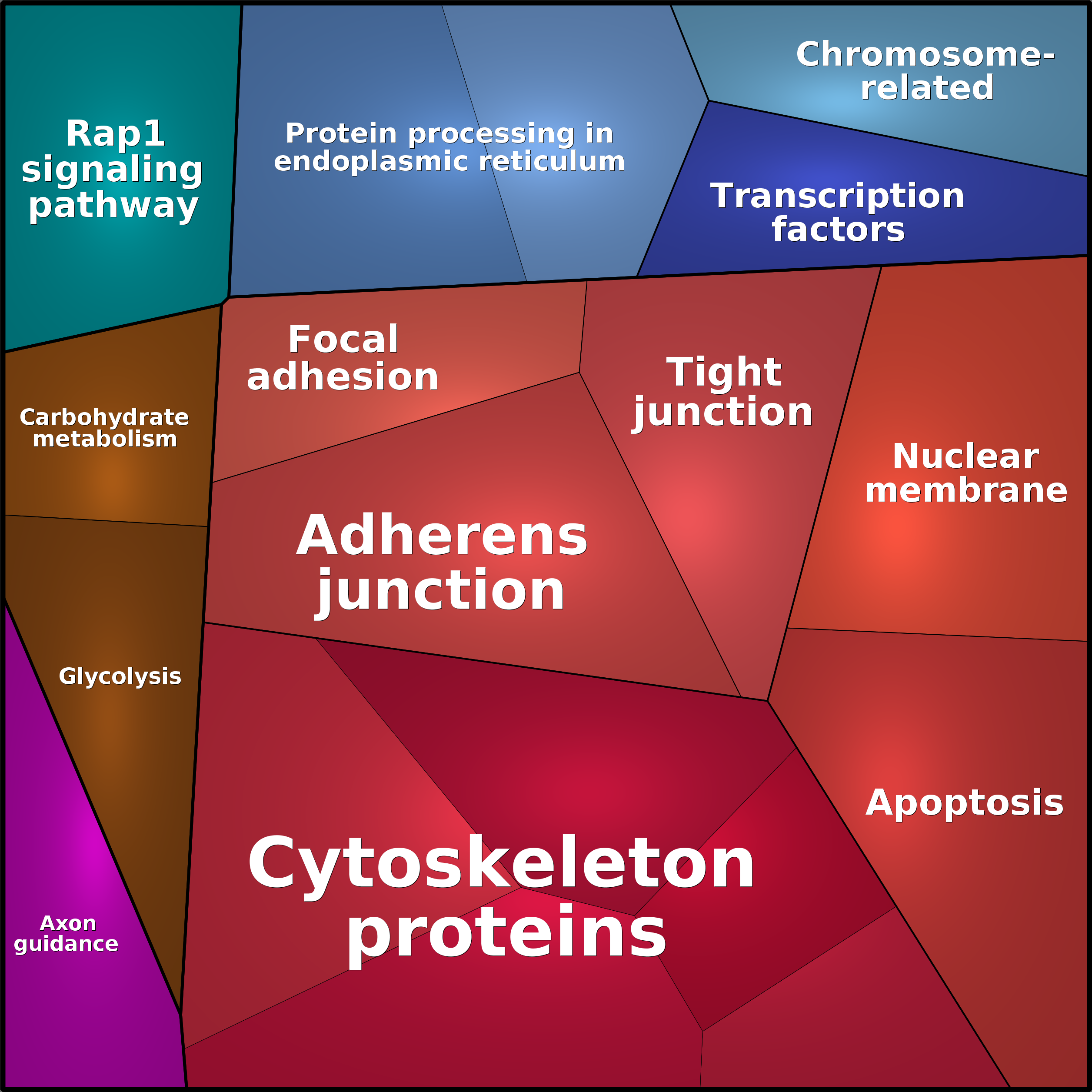 Rap1 signaling pathway

Protein processing in endoplasmic reticulum

Chromosome-related

Transcription factors

Focal adhesion

Tight junction

Carbohydrate metabolism

Nuclear membrane

Adherens junction

Glycolysis

Apoptosis

Cytoskeleton proteins

Axon guidance